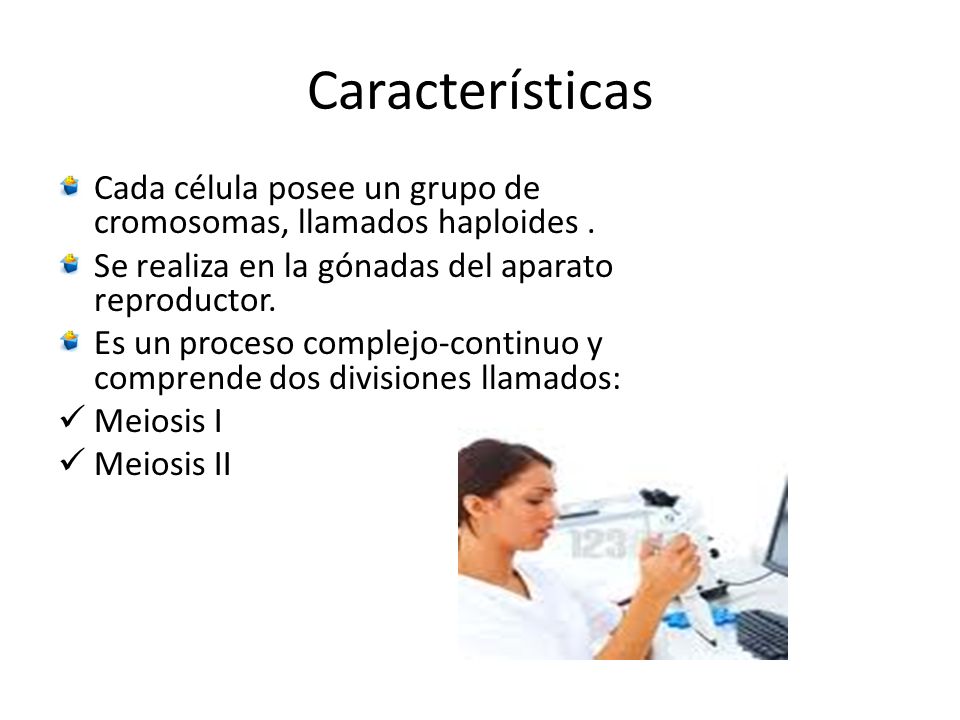 Características

Cada célula posee un grupo de cromosomas, llamados haploides .

Se realiza en la gónadas del aparato reproductor.

Es un proceso complejo-continuo y comprende dos divisiones llamados:

✓ Meiosis I

✓ Meiosis II

123